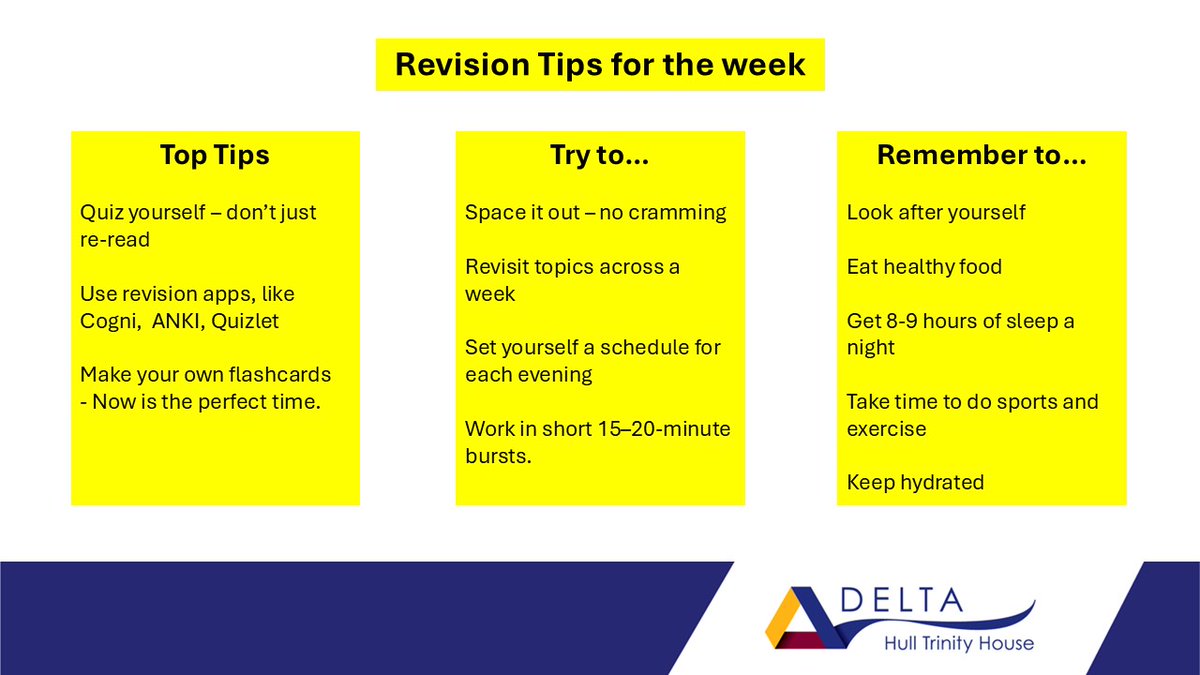 Revision Tips for the week

Top Tips

Quiz yourself – don't just re-read

Use revision apps, like Cogni,  ANKI, Quizlet

Make your own flashcards - Now is the perfect time.

Try to...

Space it out – no cramming

Revisit topics across a week

Set yourself a schedule for each evening

Work in short 15–20-minute bursts.

Remember to...

Look after yourself

Eat healthy food

Get 8-9 hours of sleep a night

Take time to do sports and exercise

Keep hydrated

DELTA
Hull Trinity House